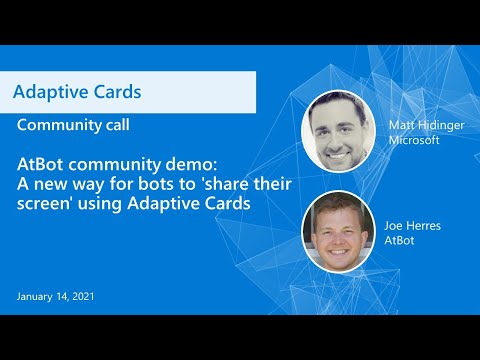 Adaptive Cards

Community call

AtBot community demo: A new way for bots to 'share their screen' using Adaptive Cards

Matt Hidinger
Microsoft

Joe Herres
AtBot

January 14, 2021